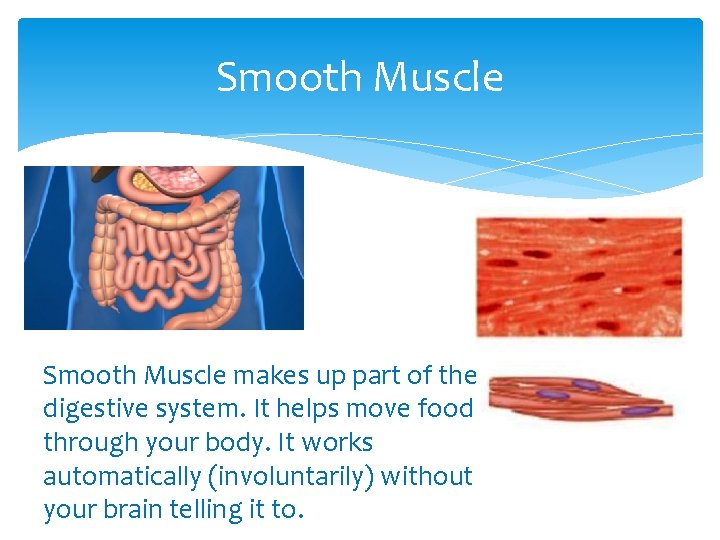 Smooth Muscle

Smooth Muscle makes up part of the digestive system. It helps move food through your body. It works automatically (involuntarily) without your brain telling it to.